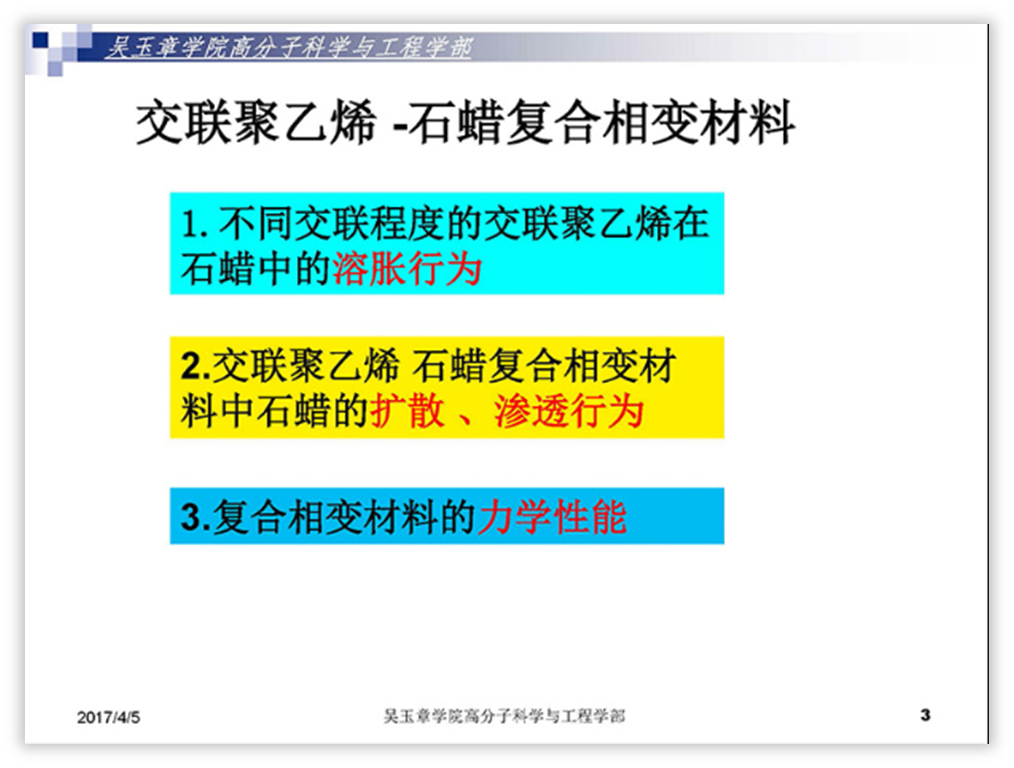 吴玉章学院高分子科学与工程学部

交联聚乙烯 -石蜡复合相变材料

1. 不同交联程度的交联聚乙烯在石蜡中的溶胀行为

2.交联聚乙烯 石蜡复合相变材料中石蜡的扩散 、渗透行为

3.复合相变材料的力学性能

2017/4/5 吴玉章学院高分子科学与工程学部 3